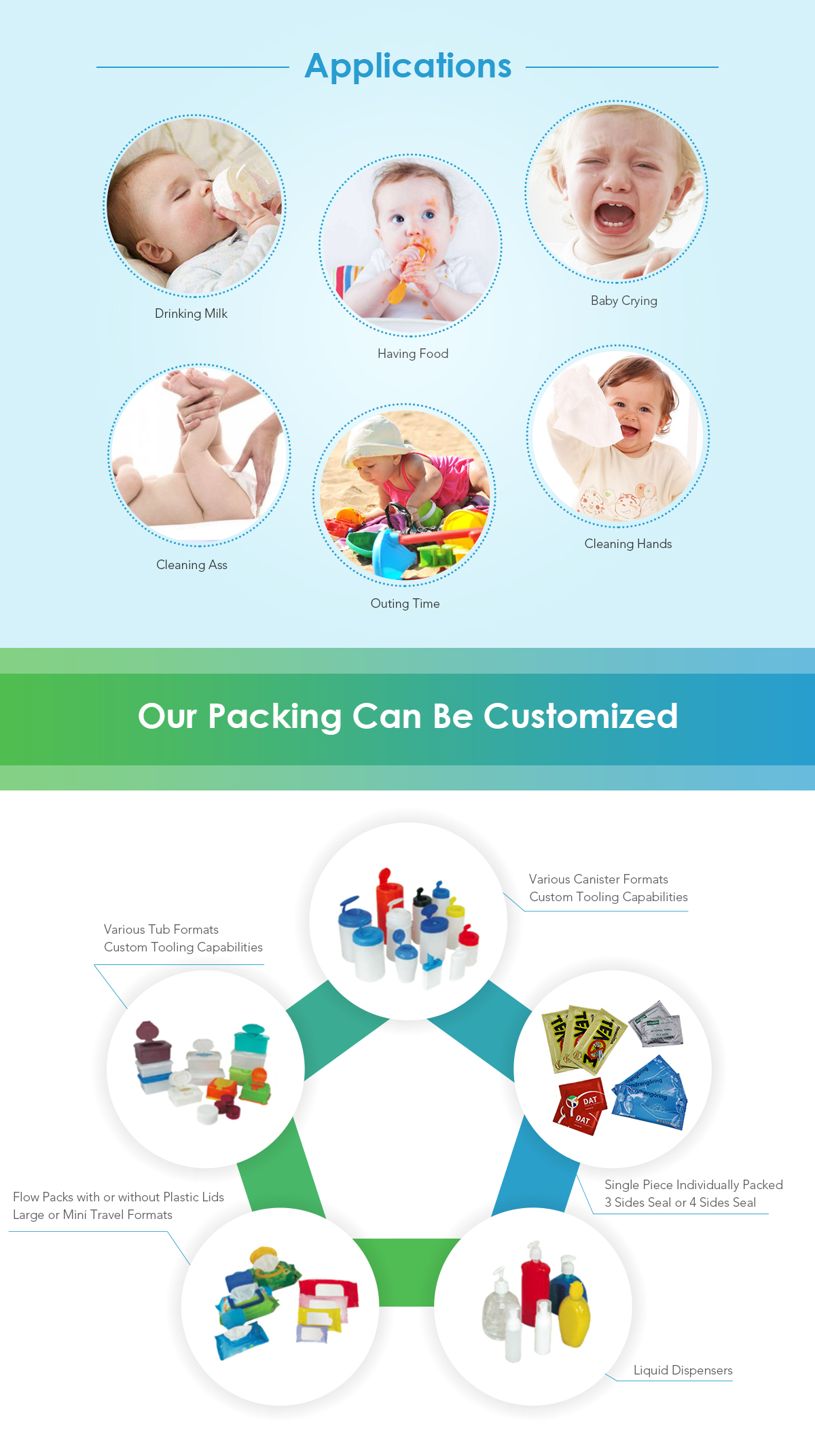 Applications

Drinking Milk

Having Food

Baby Crying

Cleaning Ass

Outing Time

Cleaning Hands

Our Packing Can Be Customized

Various Canister Formats
Custom Tooling Capabilities

Various Tub Formats
Custom Tooling Capabilities

TENA TENA TENA

DAT DAT

Single Piece Individually Packed
3 Sides Seal or 4 Sides Seal

Flow Packs with or without Plastic Lids
Large or Mini Travel Formats

Liquid Dispensers